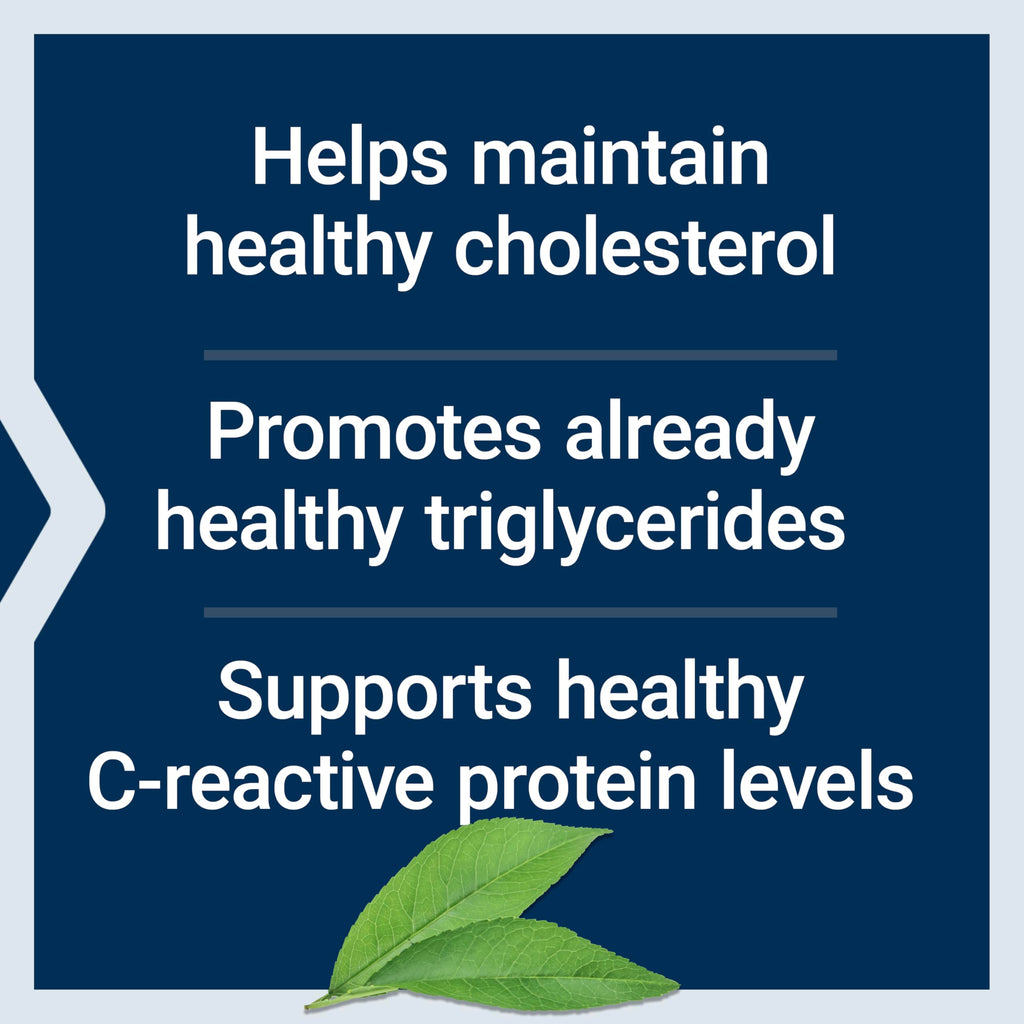 Helps maintain healthy cholesterol

Promotes already healthy triglycerides

Supports healthy C-reactive protein levels